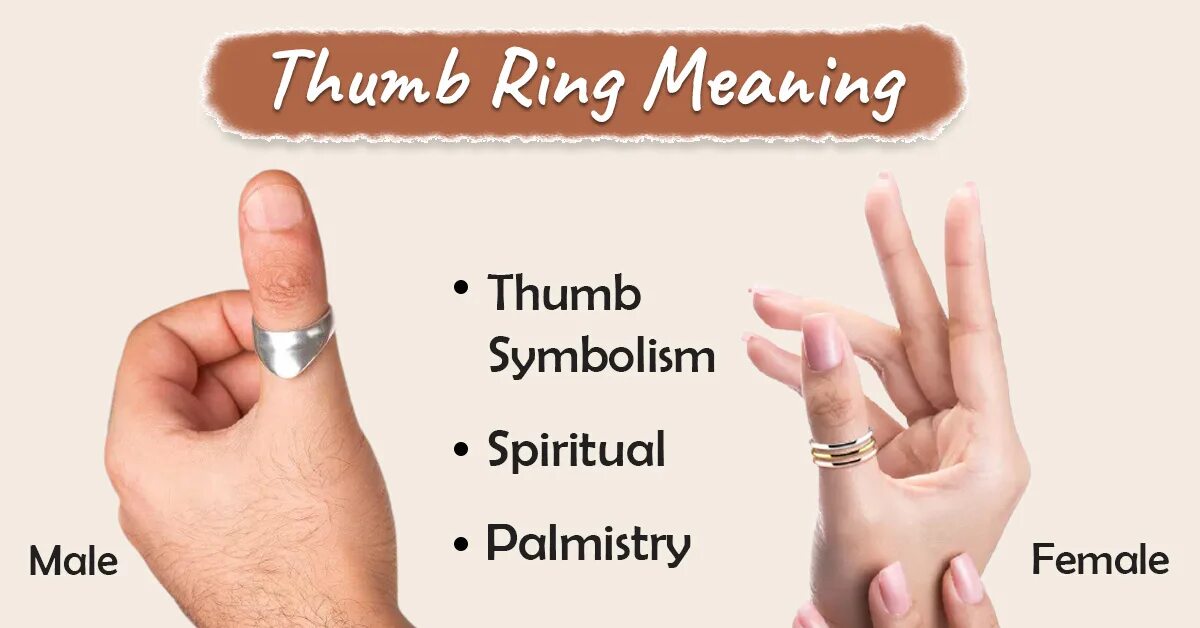 Thumb Ring Meaning

• Thumb Symbolism

• Spiritual

• Palmistry

Male

Female